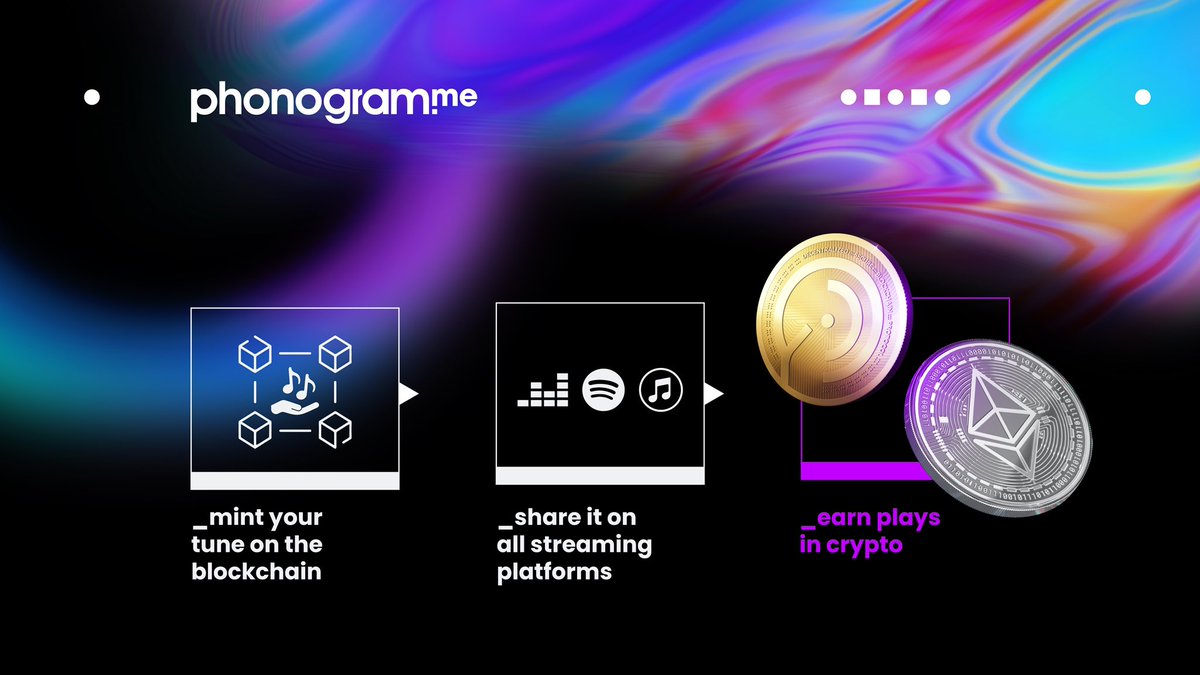 phonogram.me

_mint your tune on the blockchain

_share it on all streaming platforms

_earn plays in crypto